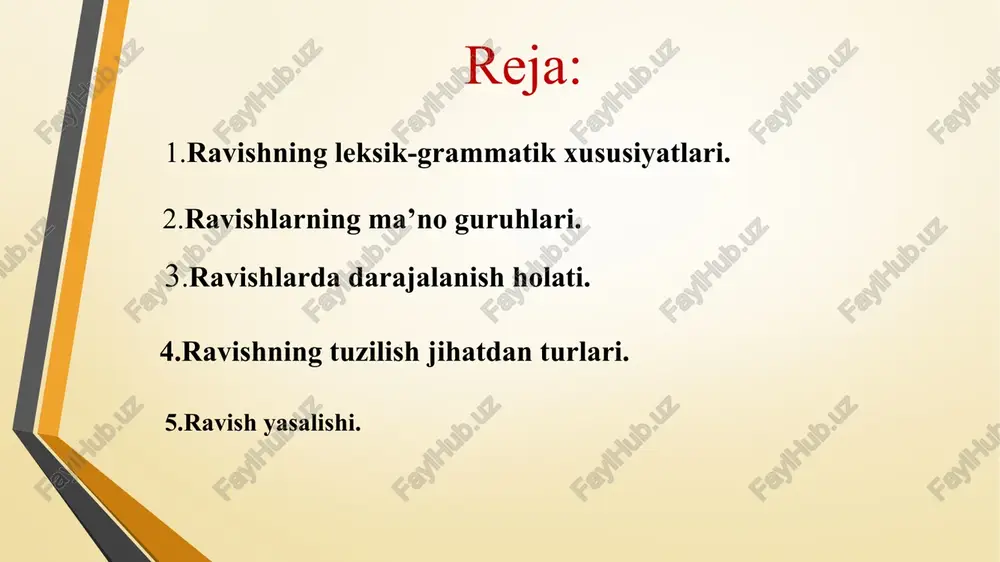 Reja:

1.Ravishning leksik-grammatik xususiyatlari.

2.Ravishlarning ma’no guruhlari.

3.Ravishlarda darajalanish holati.

4.Ravishning tuzilish jihatdan turlari.

5.Ravish yasalishi.

FaylHub.uz